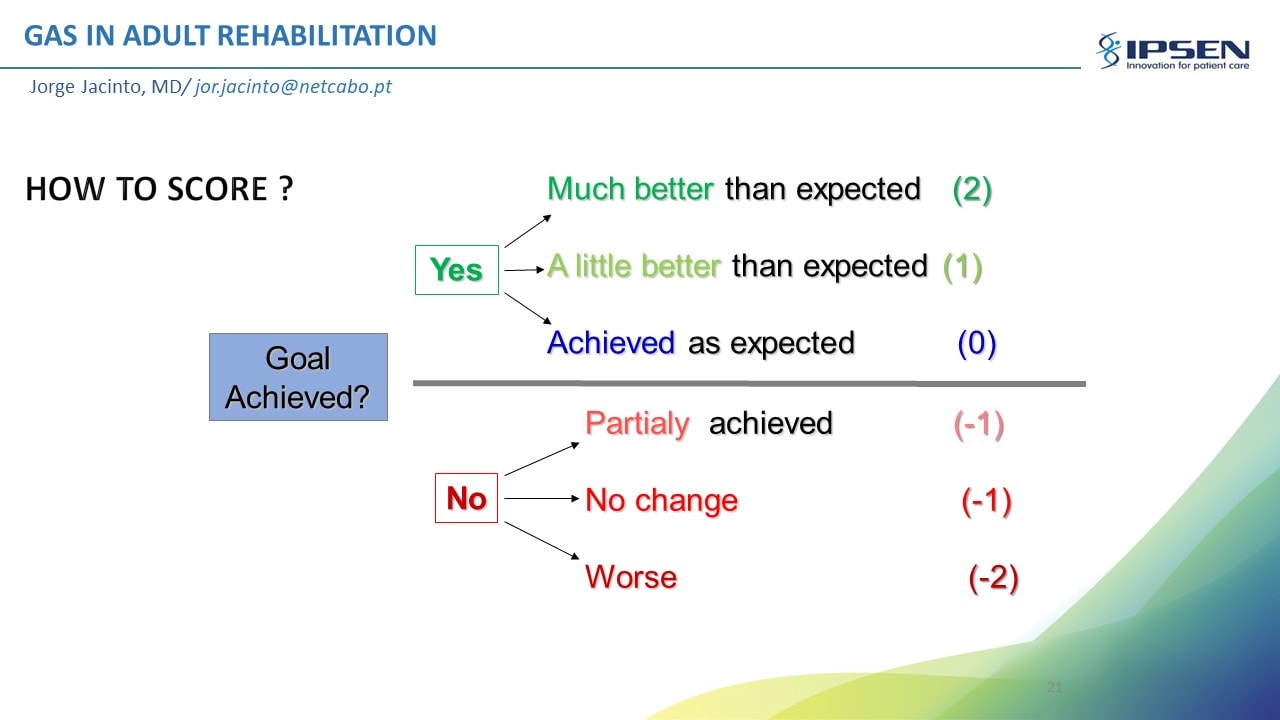 GAS IN ADULT REHABILITATION

IPSEN
Innovation for patient care

Jorge Jacinto, MD/ jor.jacinto@netcabo.pt

HOW TO SCORE ?

Goal Achieved?

Yes

Much better than expected (2)

A little better than expected (1)

Achieved as expected (0)

No

Partialy achieved (-1)

No change (-1)

Worse (-2)

21